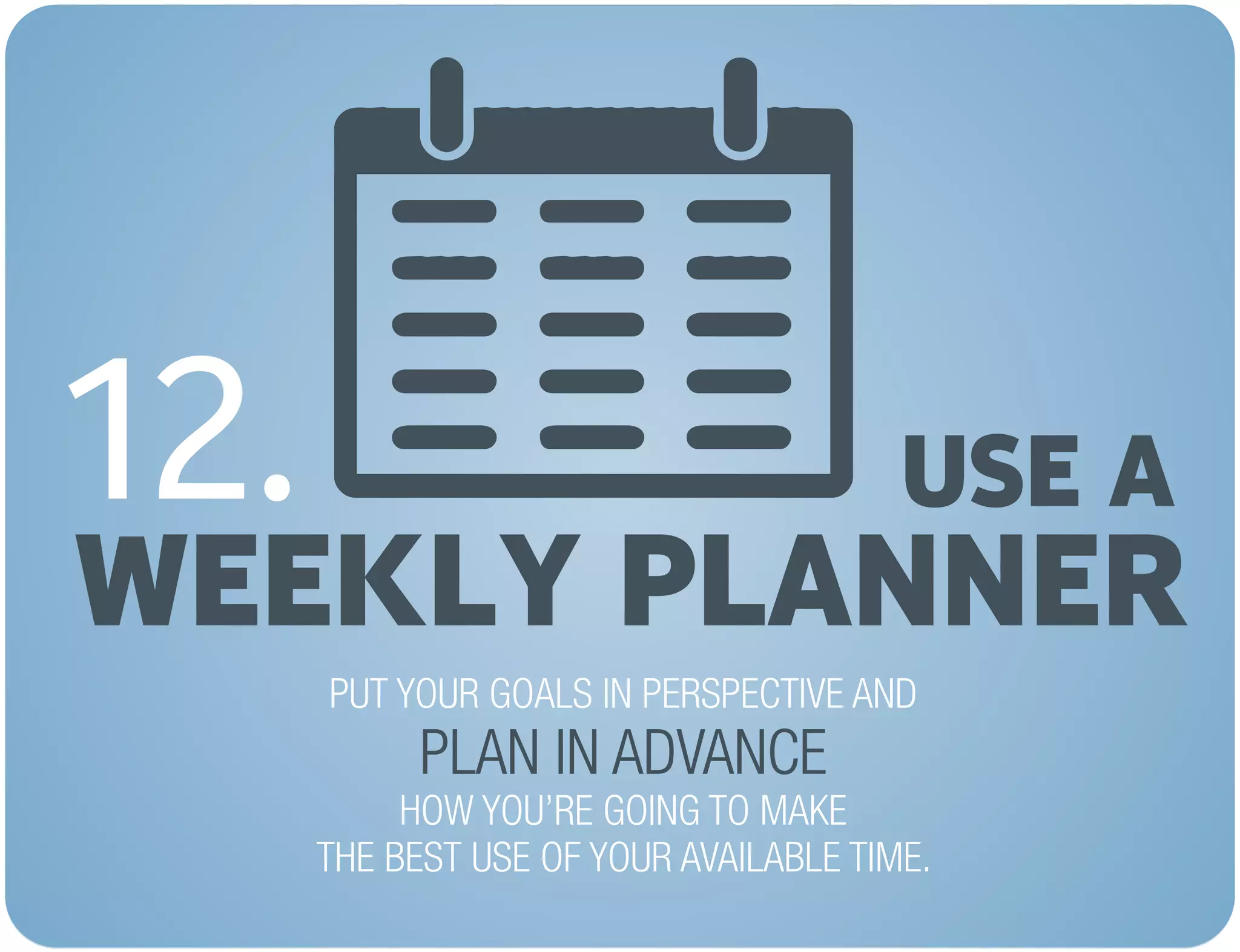 12. USE A WEEKLY PLANNER

PUT YOUR GOALS IN PERSPECTIVE AND
PLAN IN ADVANCE
HOW YOU'RE GOING TO MAKE
THE BEST USE OF YOUR AVAILABLE TIME.